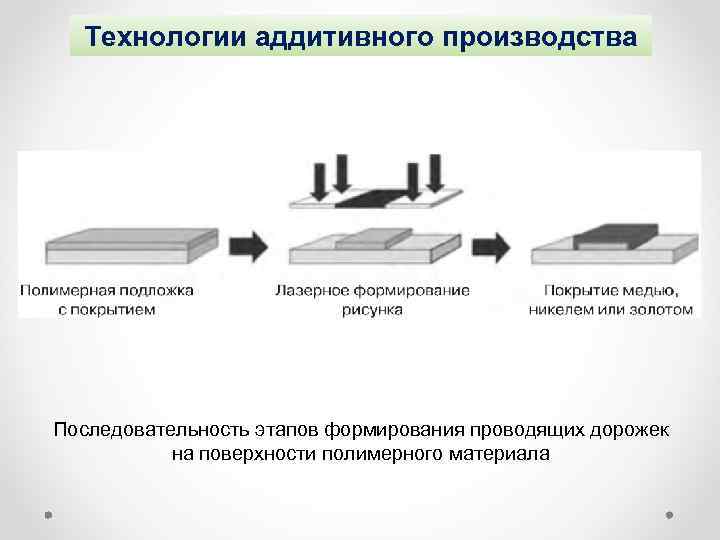 Технологии аддитивного производства

Полимерная подложка с покрытием

Лазерное формирование рисунка

Покрытие медью, никелем или золотом

Последовательность этапов формирования проводящих дорожек на поверхности полимерного материала